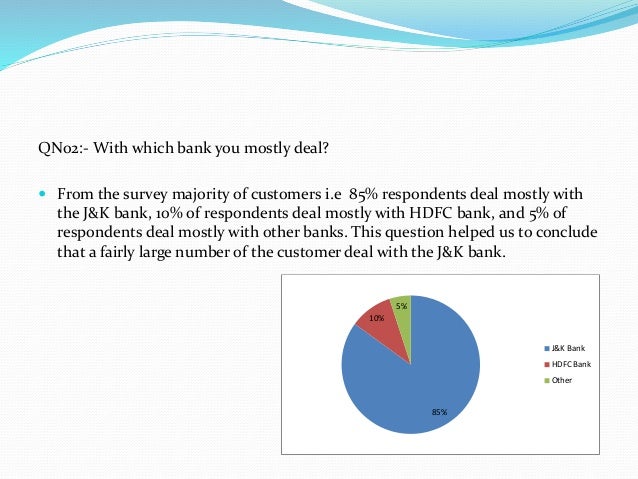 QNo2:- With which bank you mostly deal?

From the survey majority of customers i.e 85% respondents deal mostly with the J&K bank, 10% of respondents deal mostly with HDFC bank, and 5% of respondents deal mostly with other banks. This question helped us to conclude that a fairly large number of the customer deal with the J&K bank.

5%
10%
85%

J&K Bank
HDFC Bank
Other